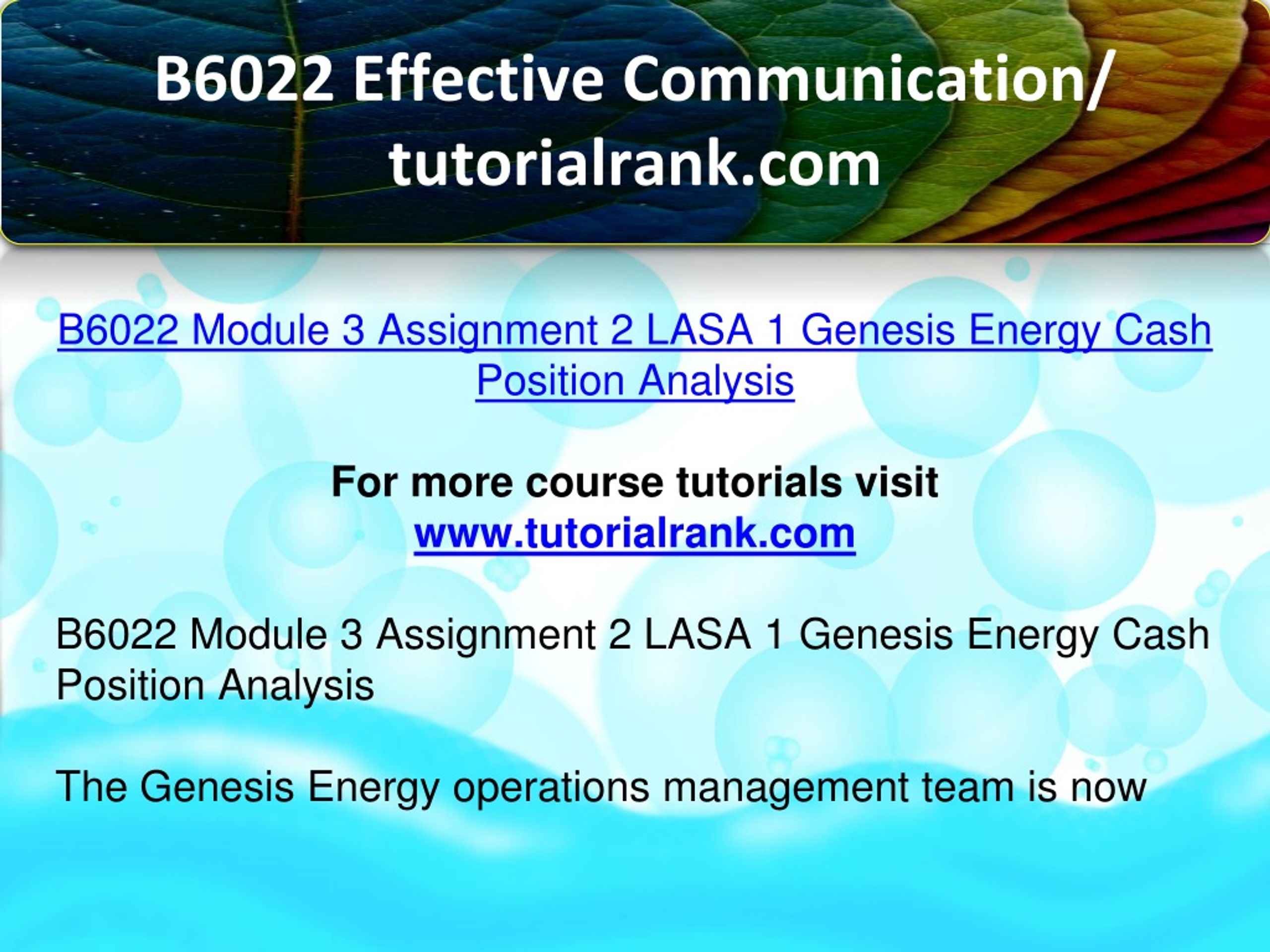 B6022 Effective Communication/ tutorialrank.com

B6022 Module 3 Assignment 2 LASA 1 Genesis Energy Cash Position Analysis

For more course tutorials visit
www.tutorialrank.com

B6022 Module 3 Assignment 2 LASA 1 Genesis Energy Cash Position Analysis

The Genesis Energy operations management team is now